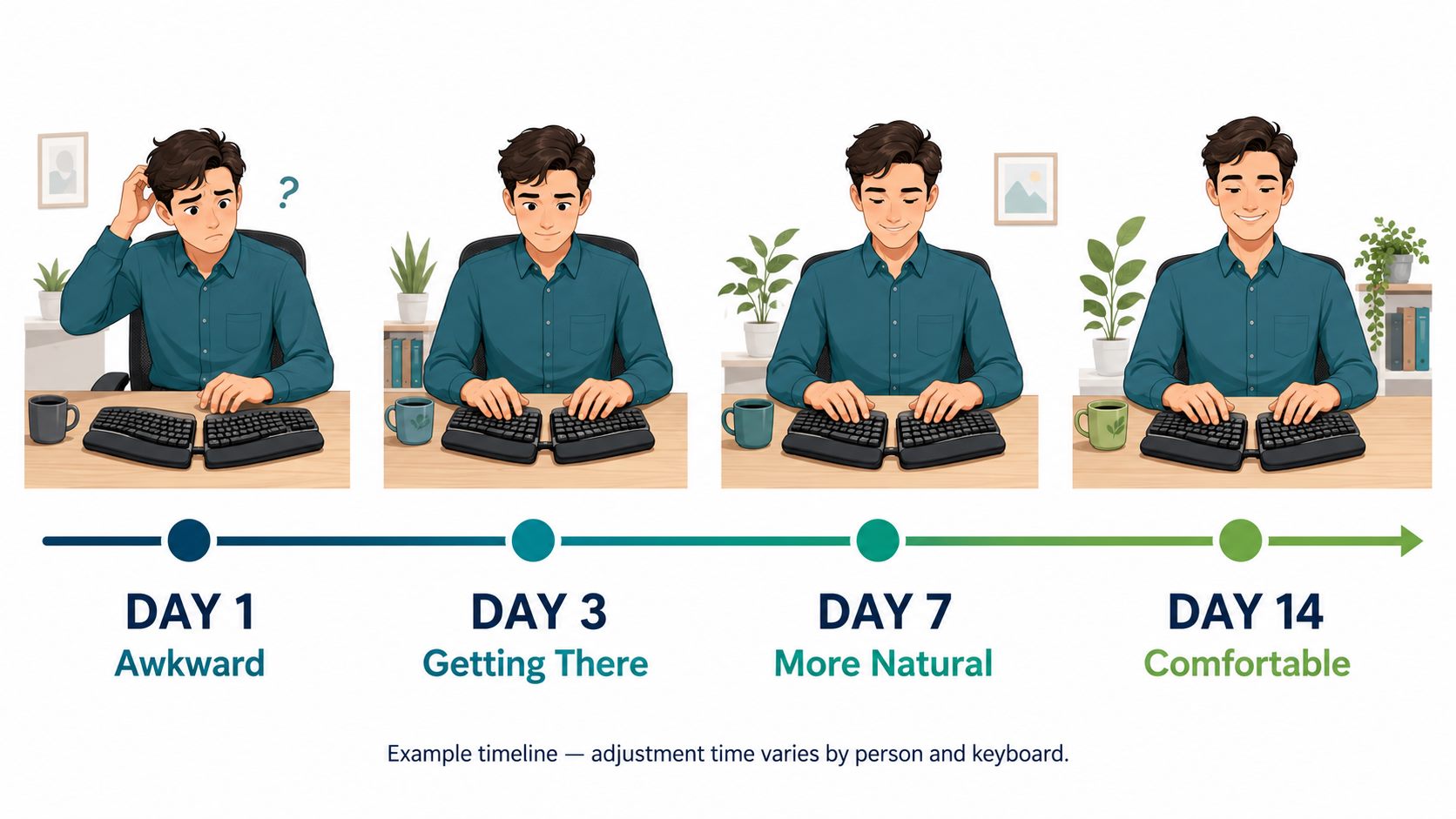 ?

DAY 1
Awkward

DAY 3
Getting There

DAY 7
More Natural

DAY 14
Comfortable

Example timeline — adjustment time varies by person and keyboard.